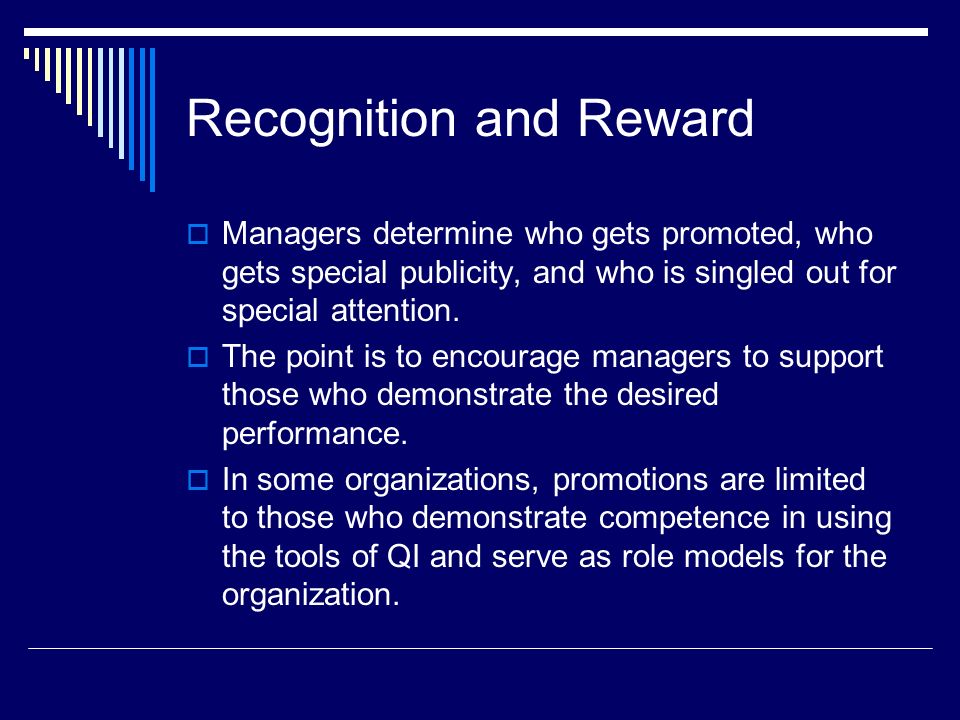 Recognition and Reward

Managers determine who gets promoted, who gets special publicity, and who is singled out for special attention.

The point is to encourage managers to support those who demonstrate the desired performance.

In some organizations, promotions are limited to those who demonstrate competence in using the tools of QI and serve as role models for the organization.